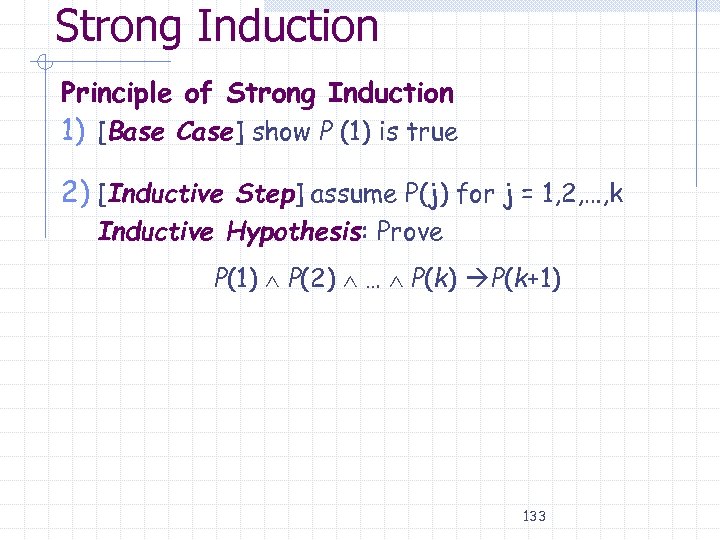 Strong Induction

Principle of Strong Induction

1) [Base Case] show $P(1)$ is true

2) [Inductive Step] assume P(j) for j = 1,2,...,k Inductive Hypothesis: Prove

$P(1) \wedge P(2) \wedge \ldots \wedge P(k) \rightarrow P(k+1)$

133